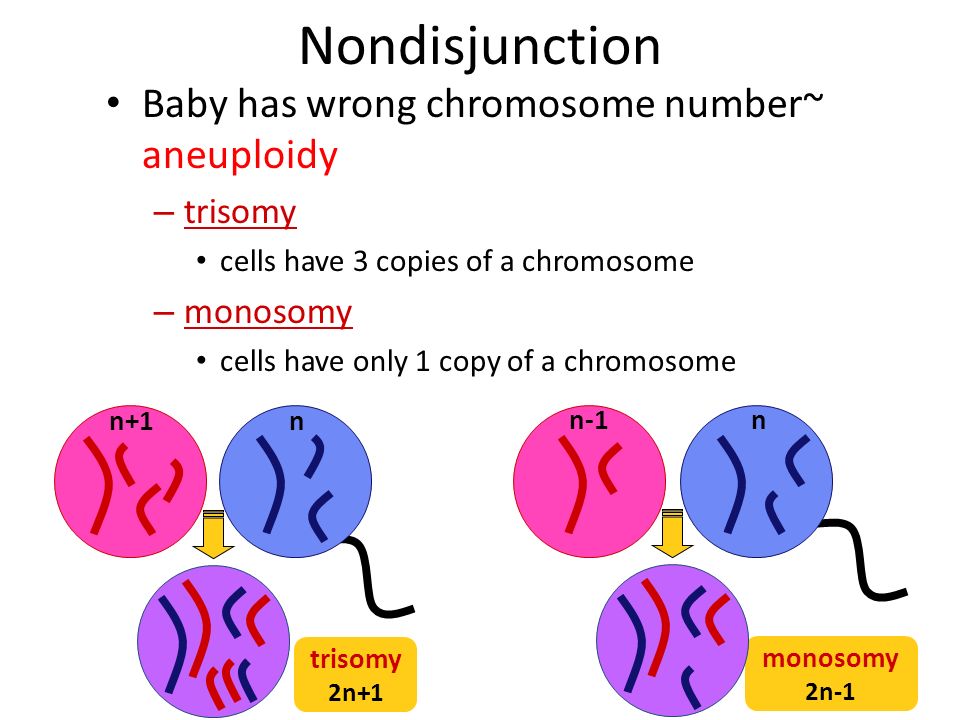 Nondisjunction

• Baby has wrong chromosome number~ aneuploidy

– trisomy

• cells have 3 copies of a chromosome

– monosomy

• cells have only 1 copy of a chromosome

n+1

n

trisomy
2n+1

n-1

n

monosomy
2n-1